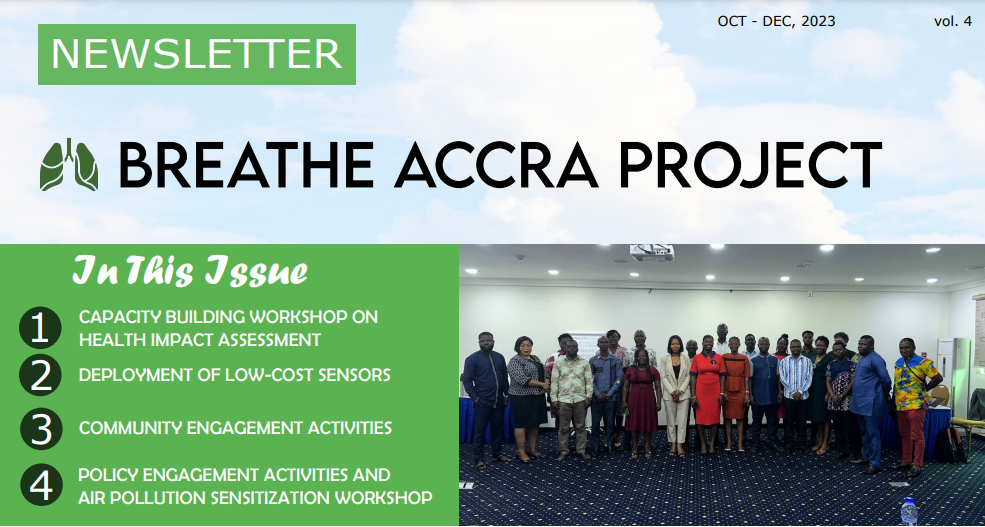 NEWSLETTER

OCT - DEC, 2023

vol. 4

BREATHE ACCRA PROJECT

In This Issue

1 CAPACITY BUILDING WORKSHOP ON HEALTH IMPACT ASSESSMENT

2 DEPLOYMENT OF LOW-COST SENSORS

3 COMMUNITY ENGAGEMENT ACTIVITIES

4 POLICY ENGAGEMENT ACTIVITIES AND AIR POLLUTION SENSITIZATION WORKSHOP